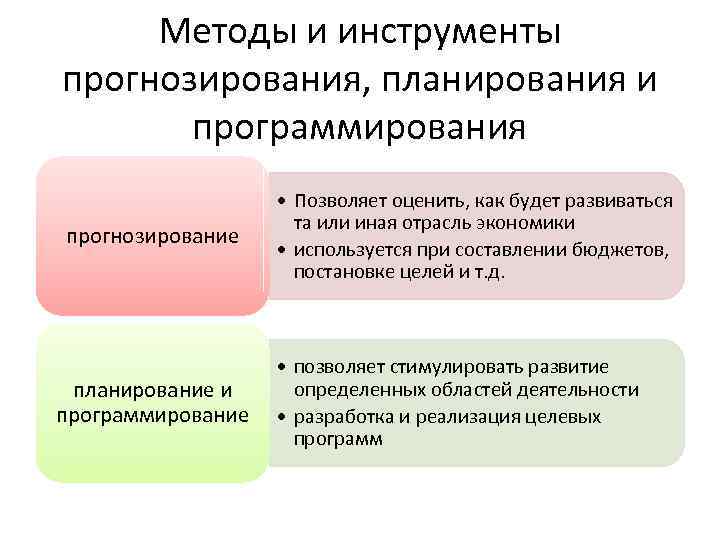 Методы и инструменты прогнозирования, планирования и программирования

прогнозирование

• Позволяет оценить, как будет развиваться та или иная отрасль экономики
• используется при составлении бюджетов, постановке целей и т.д.

планирование и программирование

• позволяет стимулировать развитие определенных областей деятельности
• разработка и реализация целевых программ